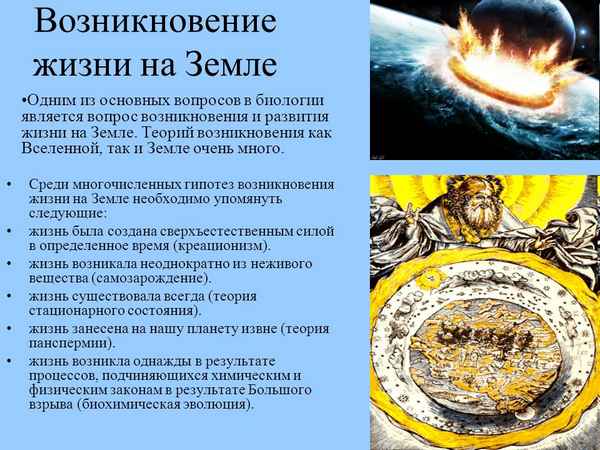 Возникновение жизни на Земле

•Одним из основных вопросов в биологии является вопрос возникновения и развития жизни на Земле. Теорий возникновения как Вселенной, так и Земле очень много.

• Среди многочисленных гипотез возникновения жизни на Земле необходимо упомянуть следующие:
• жизнь была создана сверхъестественным силой в определенное время (креационизм).
• жизнь возникала неоднократно из неживого вещества (самозарождение).
• жизнь существовала всегда (теория стационарного состояния).
• жизнь занесена на нашу планету извне (теория панспермии).
• жизнь возникла однажды в результате процессов, подчиняющихся химическим и физическим законам в результате Большого взрыва (биохимическая эволюция).